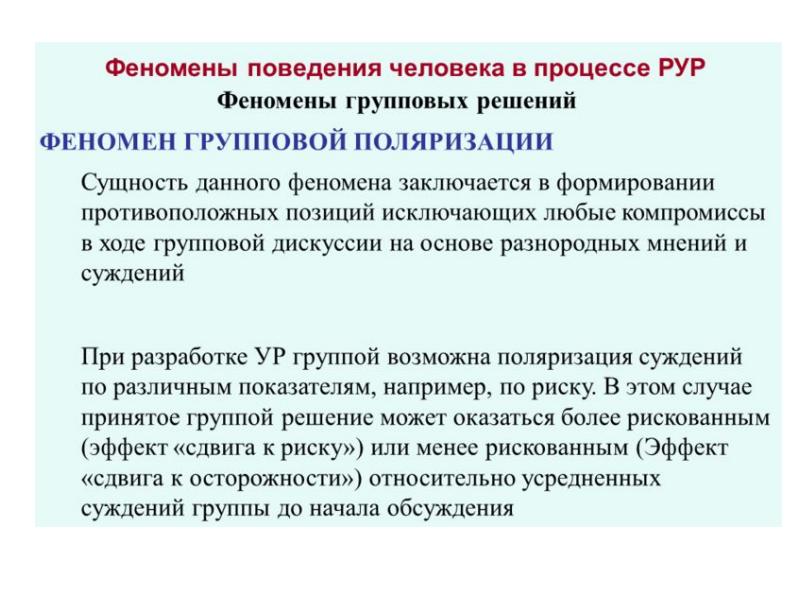 Феномены поведения человека в процессе РУР
Феномены групповых решений
ФЕНОМЕН ГРУППОВОЙ ПОЛЯРИЗАЦИИ

Сущность данного феномена заключается в формировании противоположных позиций исключающих любые компромиссы в ходе групповой дискуссии на основе разнородных мнений и суждений

При разработке УР группой возможна поляризация суждений по различным показателям, например, по риску. В этом случае принятое группой решение может оказаться более рискованным (эффект «сдвига к риску») или менее рискованным (Эффект «сдвига к осторожности») относительно усредненных суждений группы до начала обсуждения